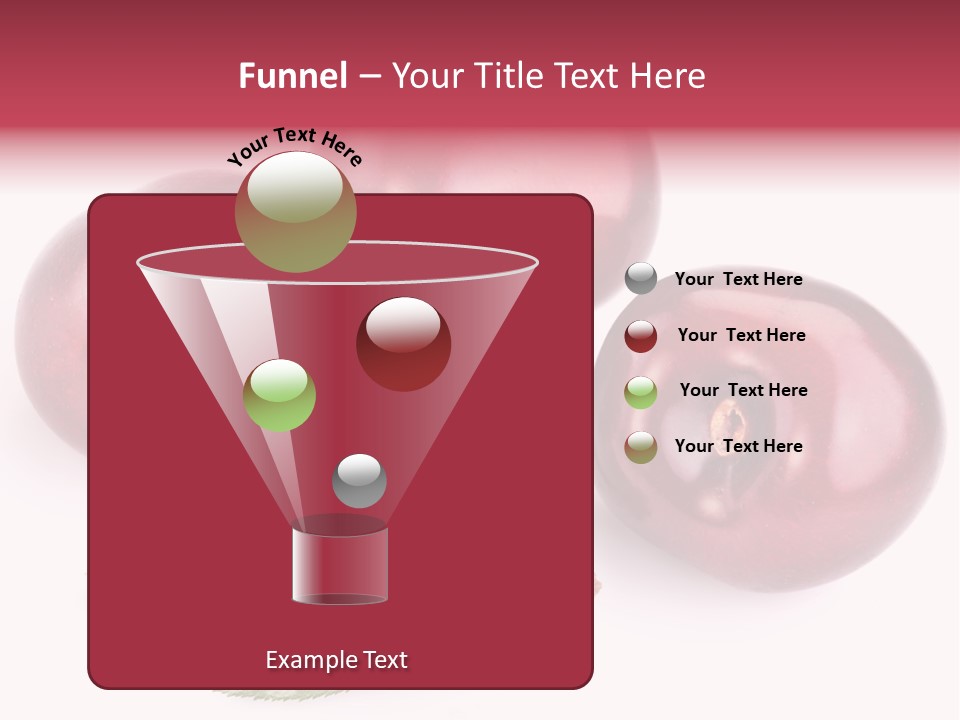 Funnel – Your Title Text Here

Your Text Here

Your Text Here

Your Text Here

Your Text Here

Your Text Here

Example Text